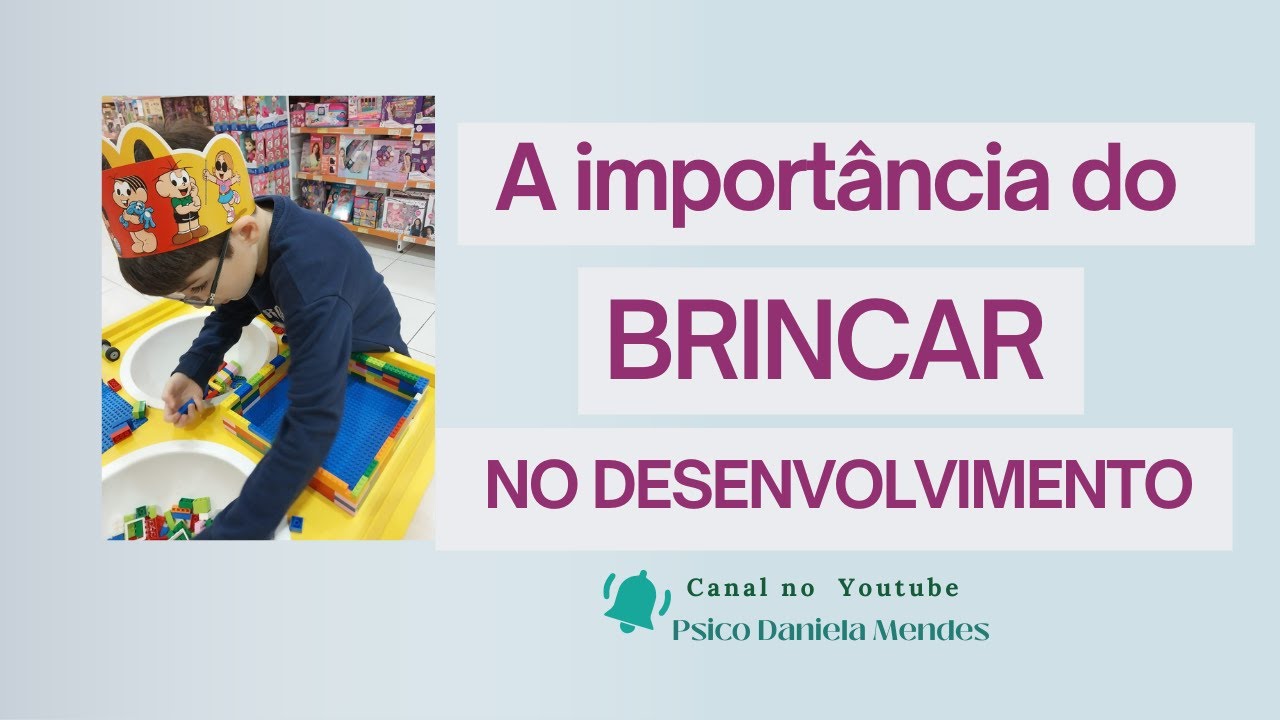 A importância do

BRINCAR

NO DESENVOLVIMENTO

Canal no Youtube
Psico Daniela Mendes